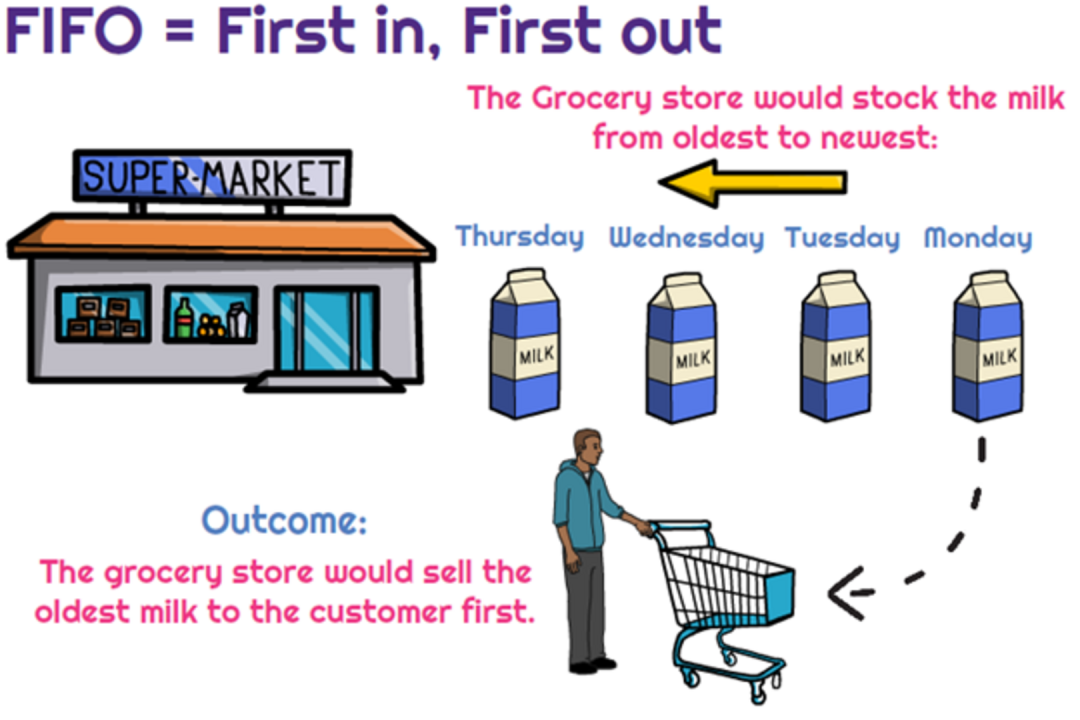 FIFO = First in, First out

The Grocery store would stock the milk from oldest to newest:

SUPER-MARKET

Thursday Wednesday Tuesday Monday

MILK MILK MILK MILK

Outcome:

The grocery store would sell the oldest milk to the customer first.